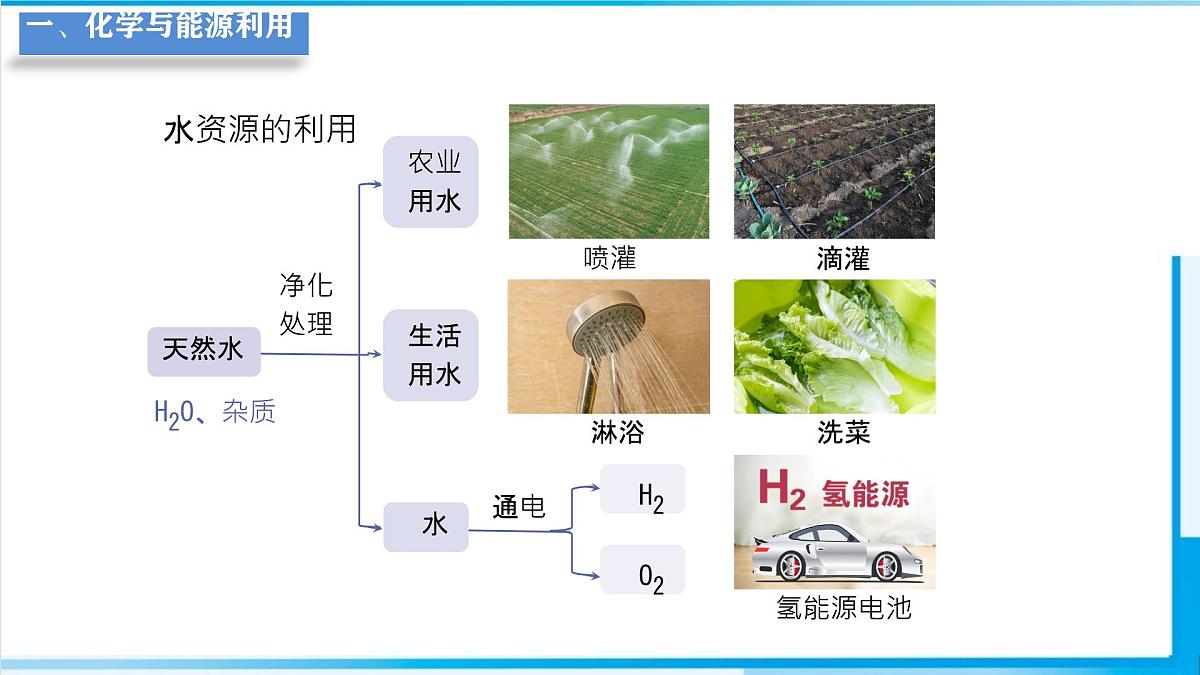 一、化学与能源利用

水资源的利用

天然水

$H_2O$、杂质

净化处理

农业用水

生活用水

水

通电

$H_2$

$O_2$

喷灌

滴灌

淋浴

洗菜

$H_2$ 氢能源

氢能源电池